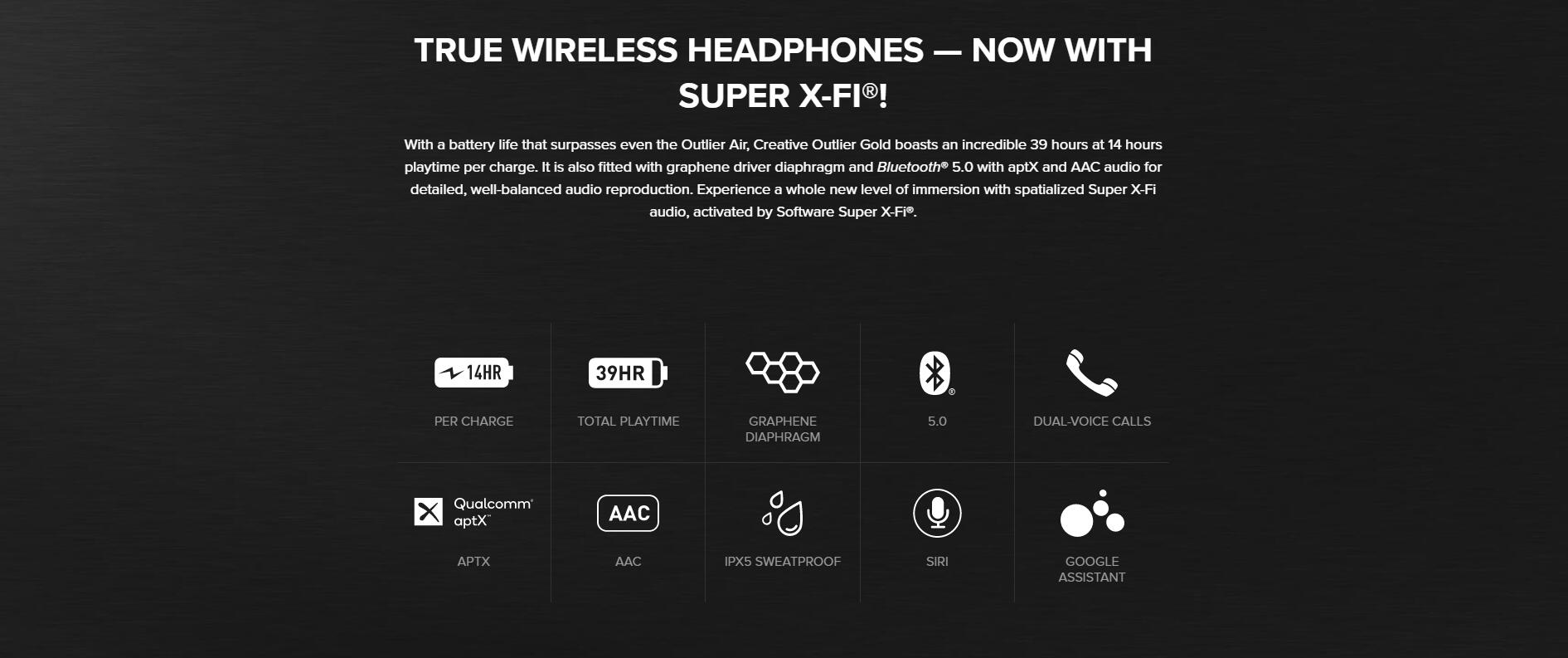 TRUE WIRELESS HEADPHONES — NOW WITH SUPER X-FI®!

With a battery life that surpasses even the Outlier Air, Creative Outlier Gold boasts an incredible 39 hours at 14 hours playtime per charge. It is also fitted with graphene driver diaphragm and Bluetooth® 5.0 with aptX and AAC audio for detailed, well-balanced audio reproduction. Experience a whole new level of immersion with spatialized Super X-Fi audio, activated by Software Super X-Fi®.

14HR
PER CHARGE

39HR
TOTAL PLAYTIME

GRAPHENE DIAPHRAGM

®
5.0

DUAL-VOICE CALLS

Qualcomm® aptX™
APTX

AAC
AAC

IPX5 SWEATPROOF

SIRI

GOOGLE ASSISTANT